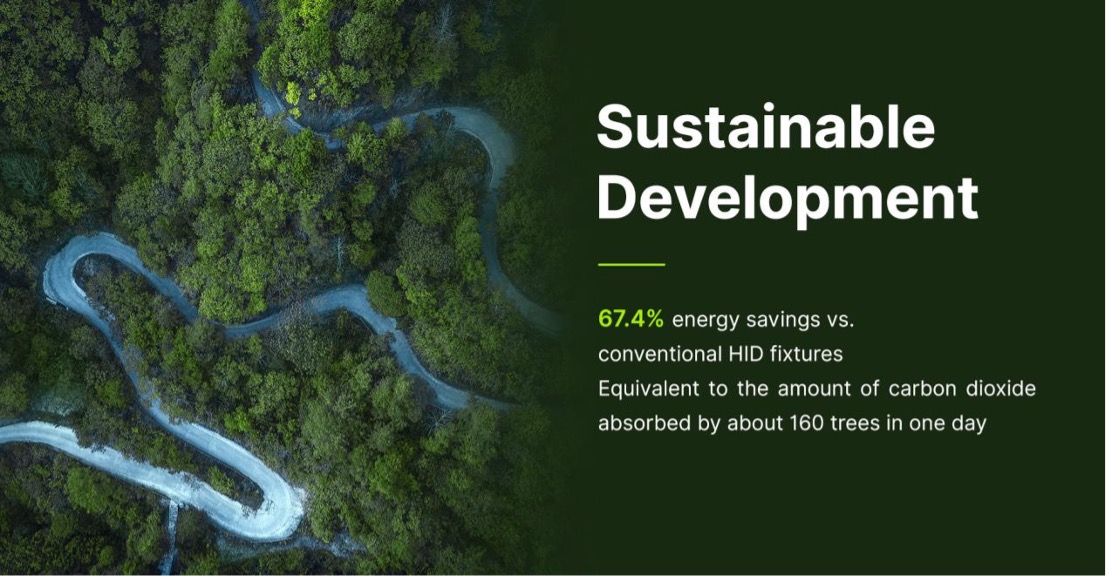 Sustainable Development

67.4% energy savings vs. conventional HID fixtures
Equivalent to the amount of carbon dioxide absorbed by about 160 trees in one day